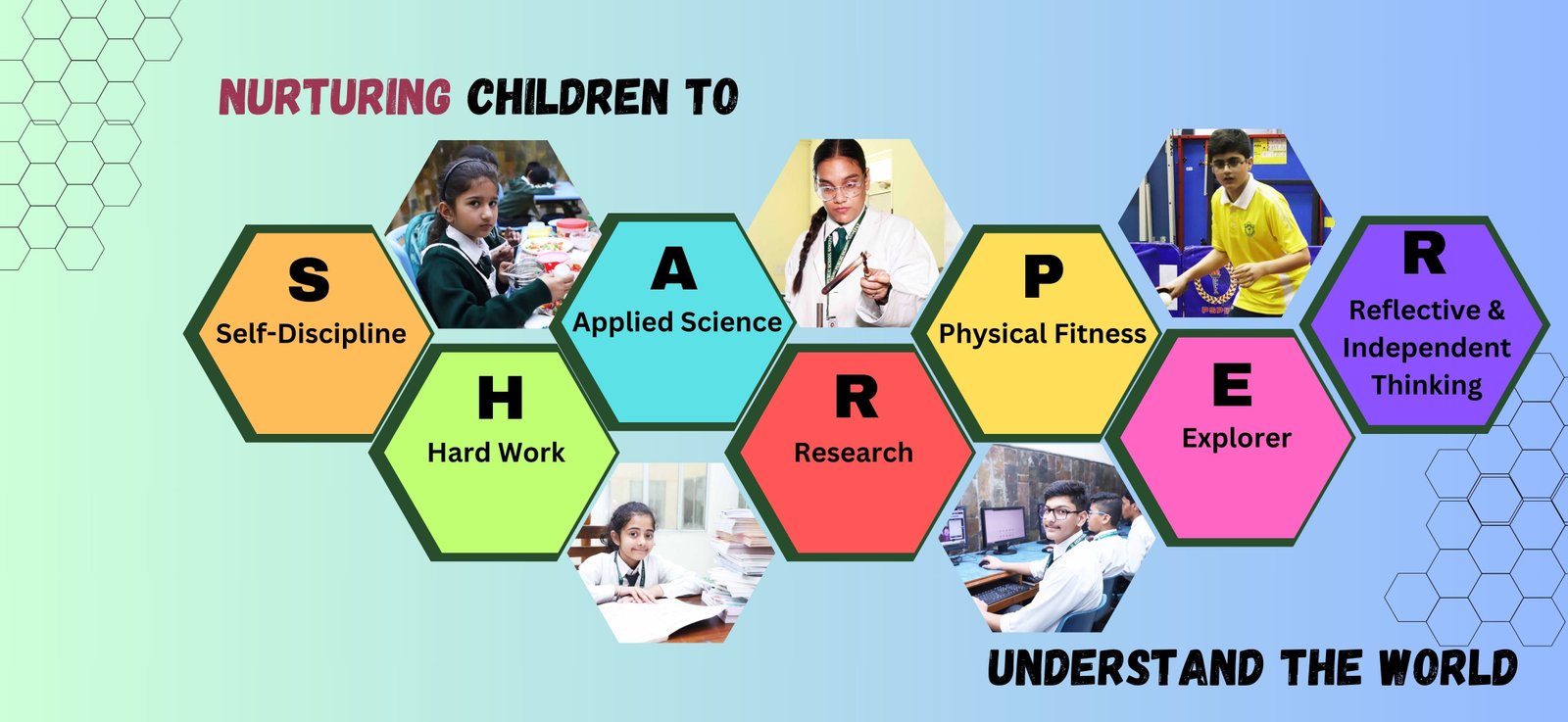 NURTURING CHILDREN TO

S
Self-Discipline

H
Hard Work

A
Applied Science

R
Research

P
Physical Fitness

E
Explorer

R
Reflective & Independent Thinking

UNDERSTAND THE WORLD